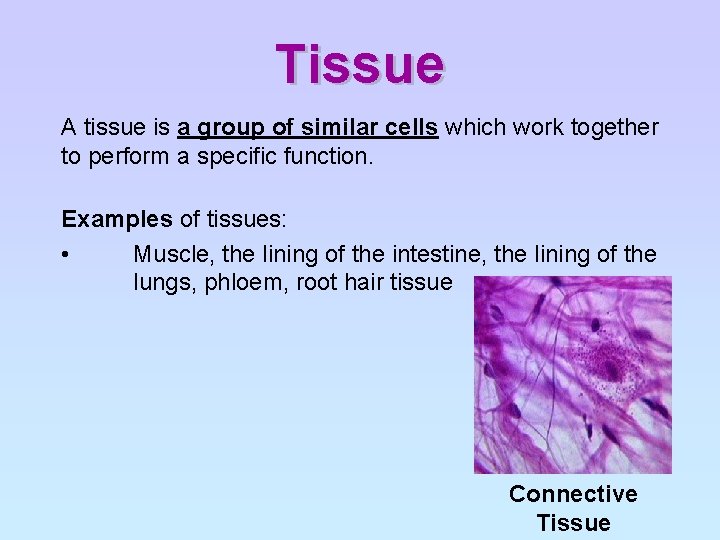 Tissue

A tissue is a group of similar cells which work together to perform a specific function.

Examples of tissues:

• Muscle, the lining of the intestine, the lining of the lungs, phloem, root hair tissue

Connective Tissue